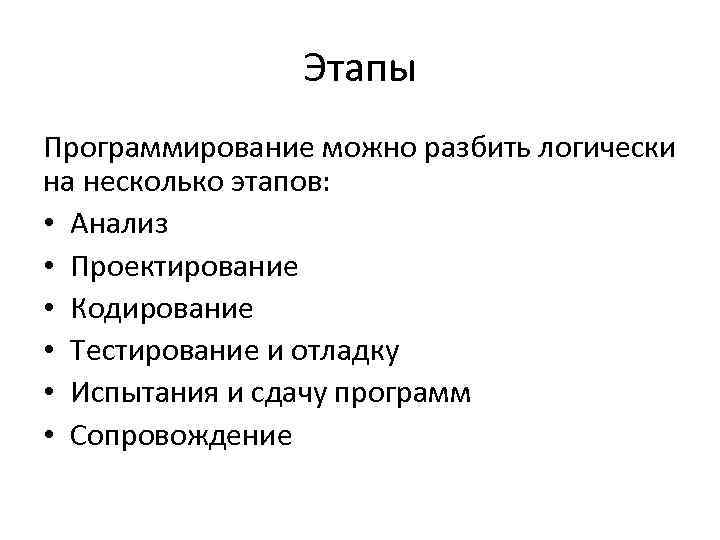 Этапы

Программирование можно разбить логически на несколько этапов:

• Анализ
• Проектирование
• Кодирование
• Тестирование и отладку
• Испытания и сдачу программ
• Сопровождение